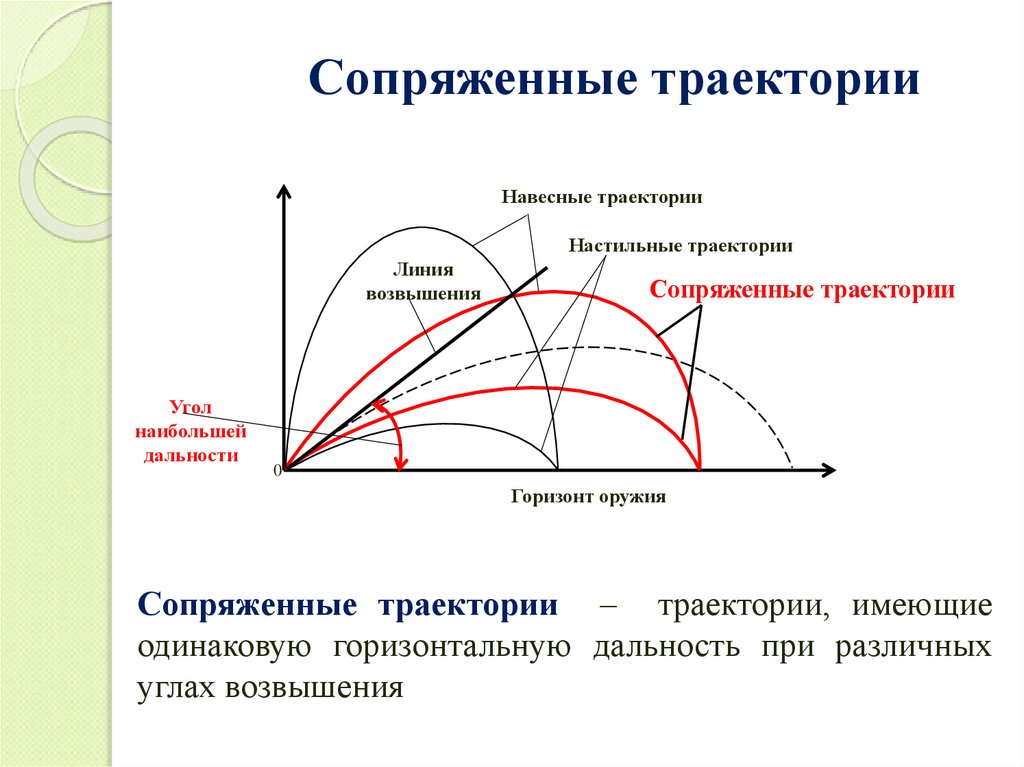 Сопряженные траектории

Навесные траектории

Настильные траектории

Линия возвышения

Сопряженные траектории

Угол наибольшей дальности

0

Горизонт оружия

Сопряженные траектории – траектории, имеющие одинаковую горизонтальную дальность при различных углах возвышения